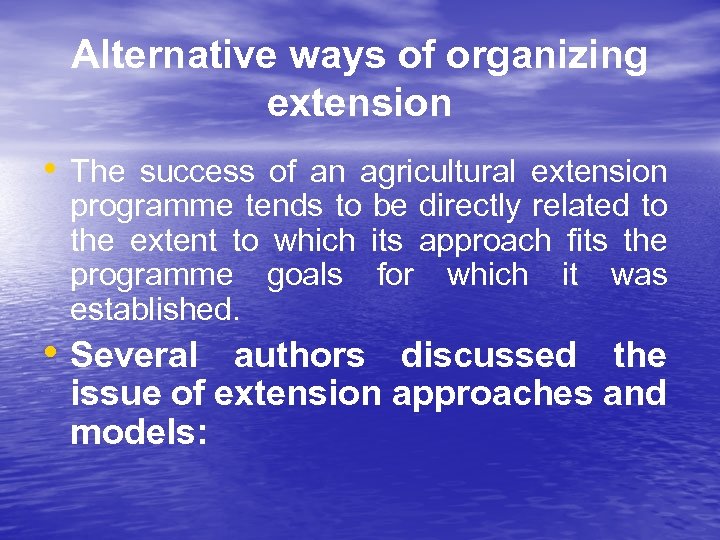 Alternative ways of organizing extension

• The success of an agricultural extension programme tends to be directly related to the extent to which its approach fits the programme goals for which it was established.

• Several authors discussed the issue of extension approaches and models: